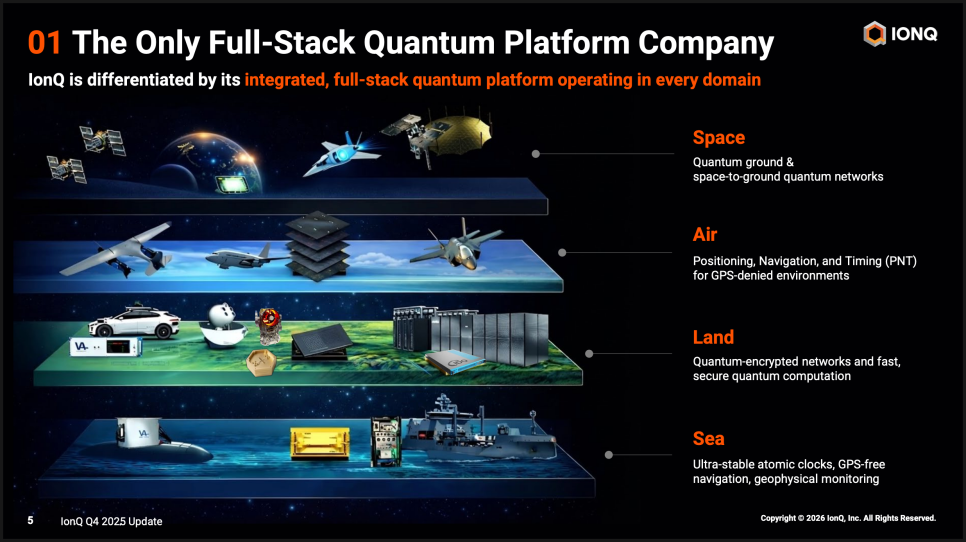 01 The Only Full-Stack Quantum Platform Company

IONQ

IonQ is differentiated by its integrated, full-stack quantum platform operating in every domain

Space
Quantum ground & space-to-ground quantum networks

Air
Positioning, Navigation, and Timing (PNT) for GPS-denied environments

Land
Quantum-encrypted networks and fast, secure quantum computation

Sea
Ultra-stable atomic clocks, GPS-free navigation, geophysical monitoring

5 IonQ Q4 2025 Update

Copyright © 2026 IonQ, Inc. All Rights Reserved.